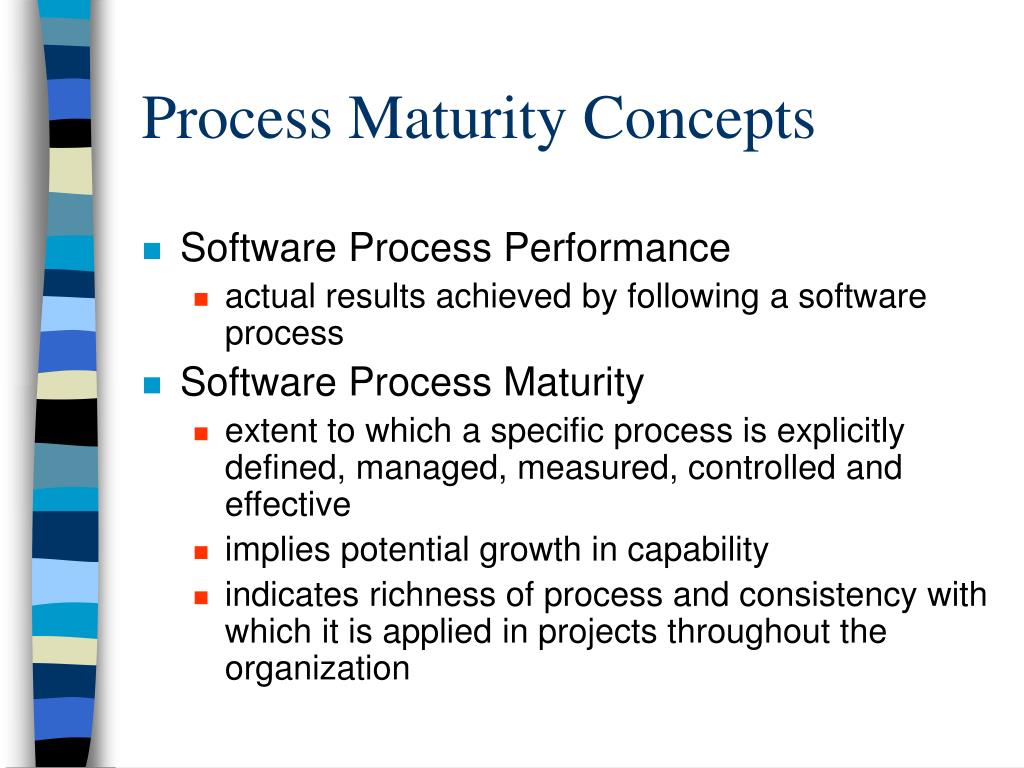 Process Maturity Concepts

Software Process Performance
actual results achieved by following a software process

Software Process Maturity
extent to which a specific process is explicitly defined, managed, measured, controlled and effective
implies potential growth in capability
indicates richness of process and consistency with which it is applied in projects throughout the organization